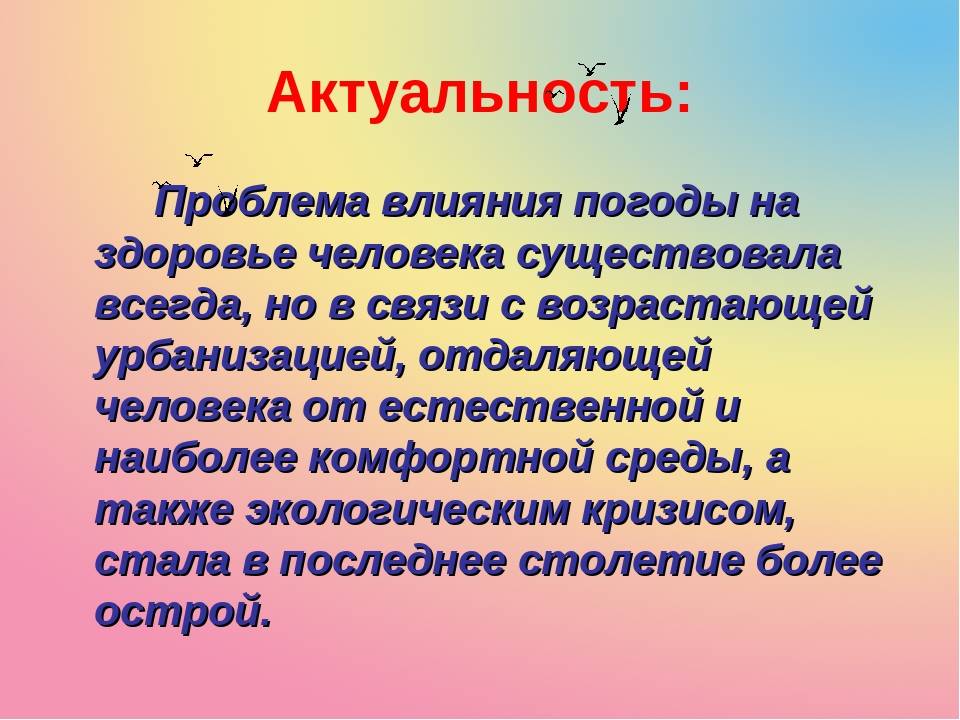 Актуальность:

Проблема влияния погоды на здоровье человека существовала всегда, но в связи с возрастающей урбанизацией, отдаляющей человека от естественной и наиболее комфортной среды, а также экологическим кризисом, стала в последнее столетие более острой.